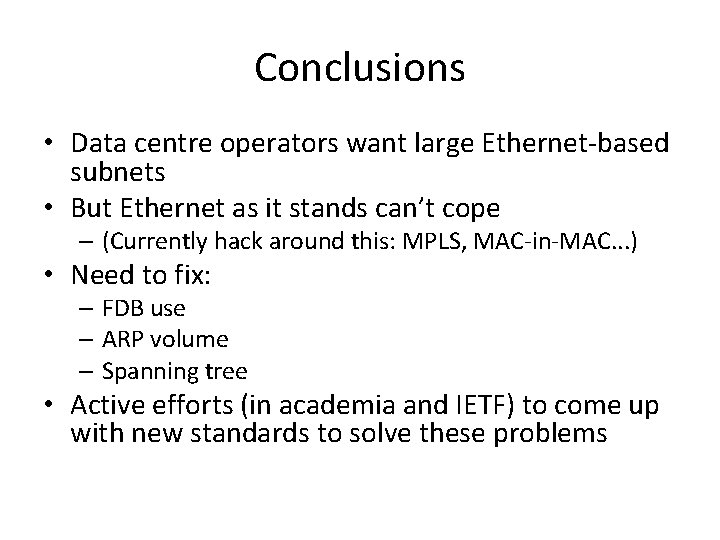 Conclusions

• Data centre operators want large Ethernet-based subnets
• But Ethernet as it stands can't cope
– (Currently hack around this: MPLS, MAC-in-MAC…)
• Need to fix:
– FDB use
– ARP volume
– Spanning tree
• Active efforts (in academia and IETF) to come up with new standards to solve these problems